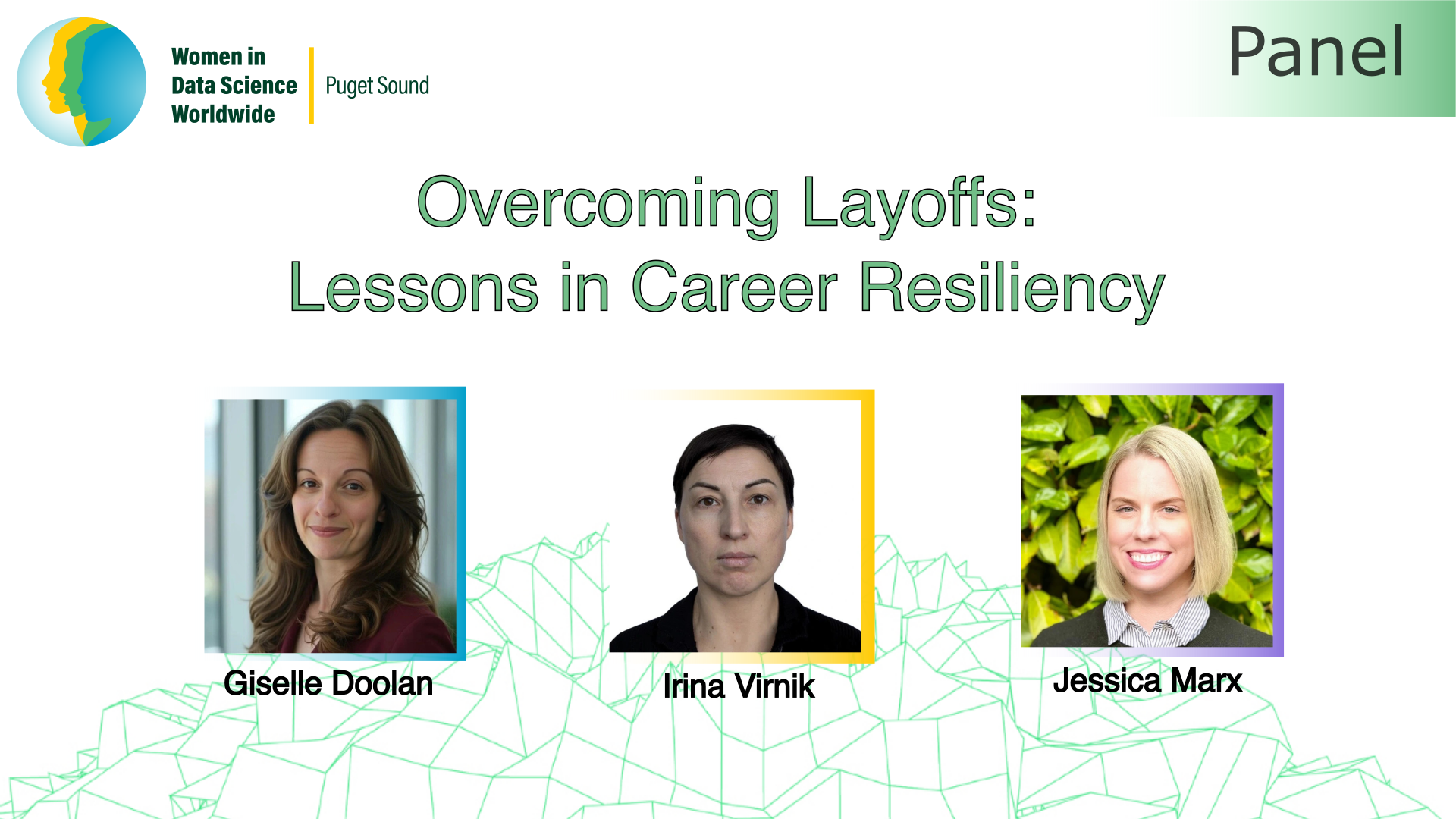 Women in Data Science Worldwide

Puget Sound

Panel

Overcoming Layoffs:
Lessons in Career Resiliency

Giselle Doolan

Irina Virnik

Jessica Marx